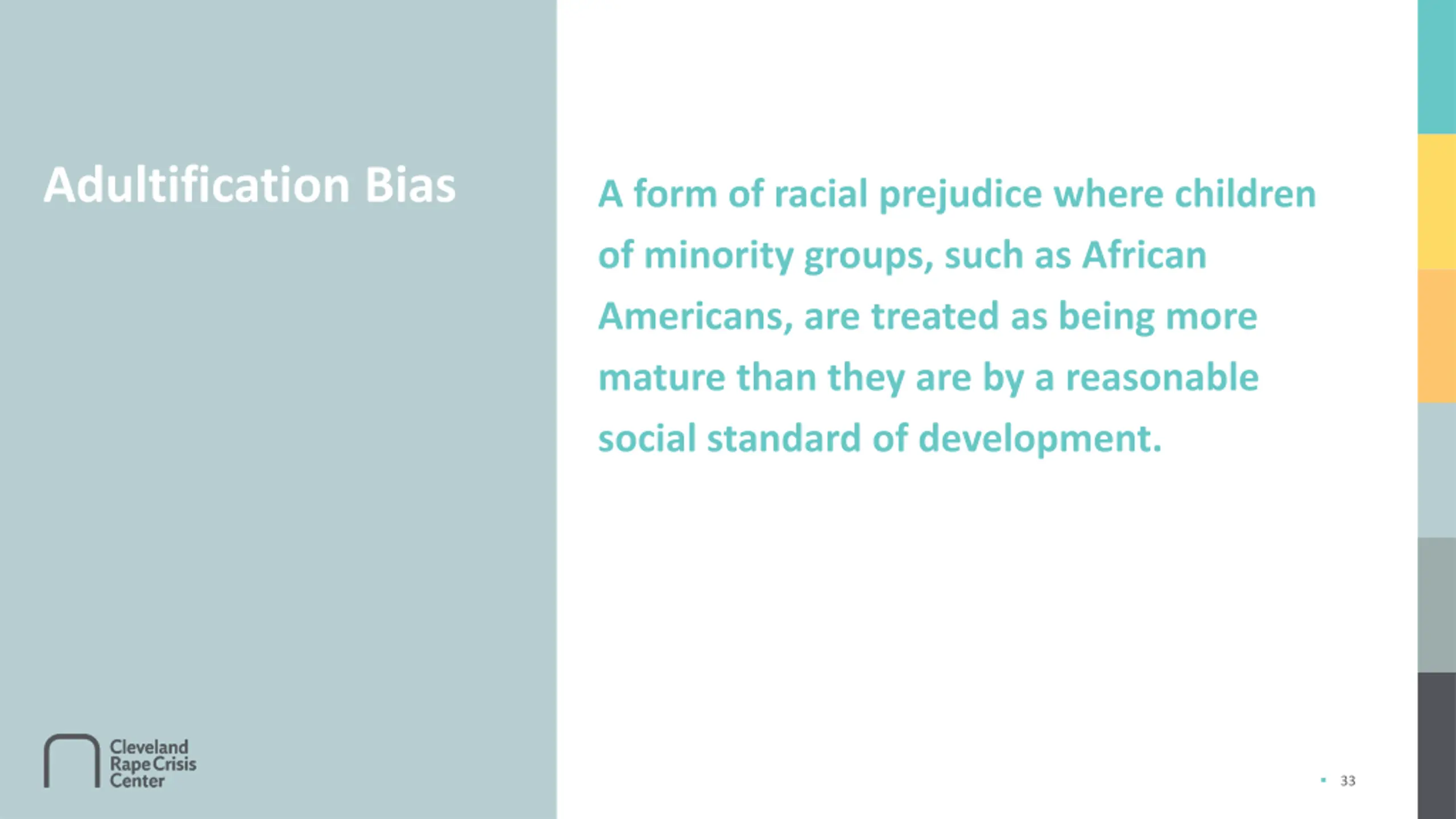 Adultification Bias

A form of racial prejudice where children of minority groups, such as African Americans, are treated as being more mature than they are by a reasonable social standard of development.

Cleveland Rape Crisis Center

33